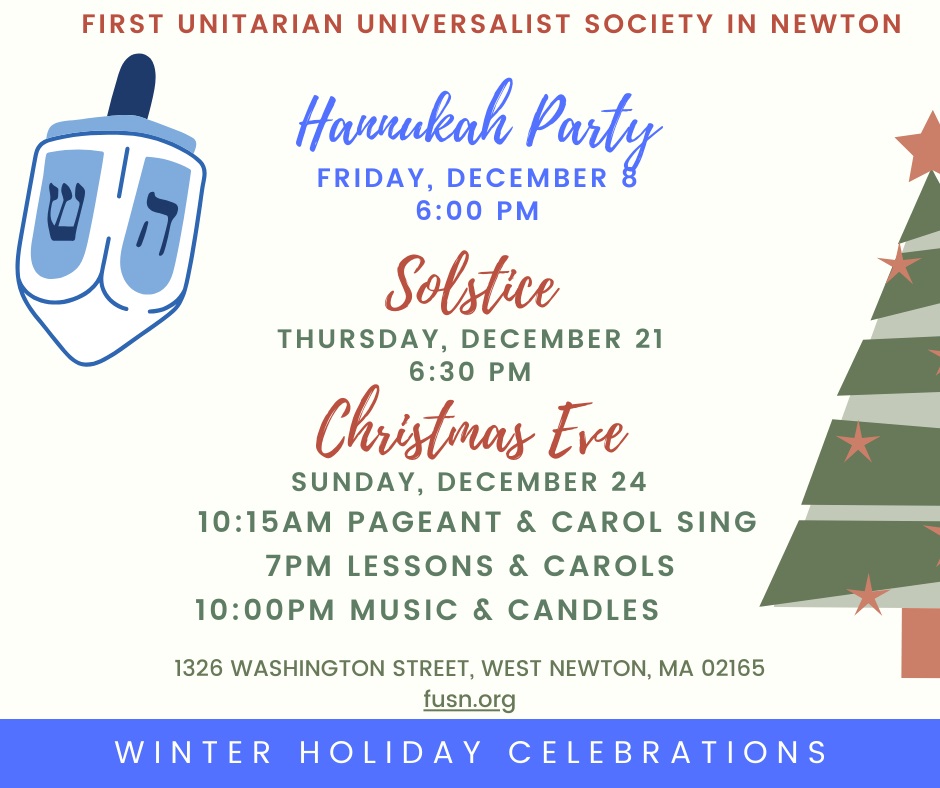 FIRST UNITARIAN UNIVERSALIST SOCIETY IN NEWTON

ש ה

Hannukah Party
FRIDAY, DECEMBER 8
6:00 PM

Solstice
THURSDAY, DECEMBER 21
6:30 PM

Christmas Eve
SUNDAY, DECEMBER 24
10:15AM PAGEANT & CAROL SING
7PM LESSONS & CAROLS
10:00PM MUSIC & CANDLES

1326 WASHINGTON STREET, WEST NEWTON, MA 02165
fusn.org

WINTER HOLIDAY CELEBRATIONS